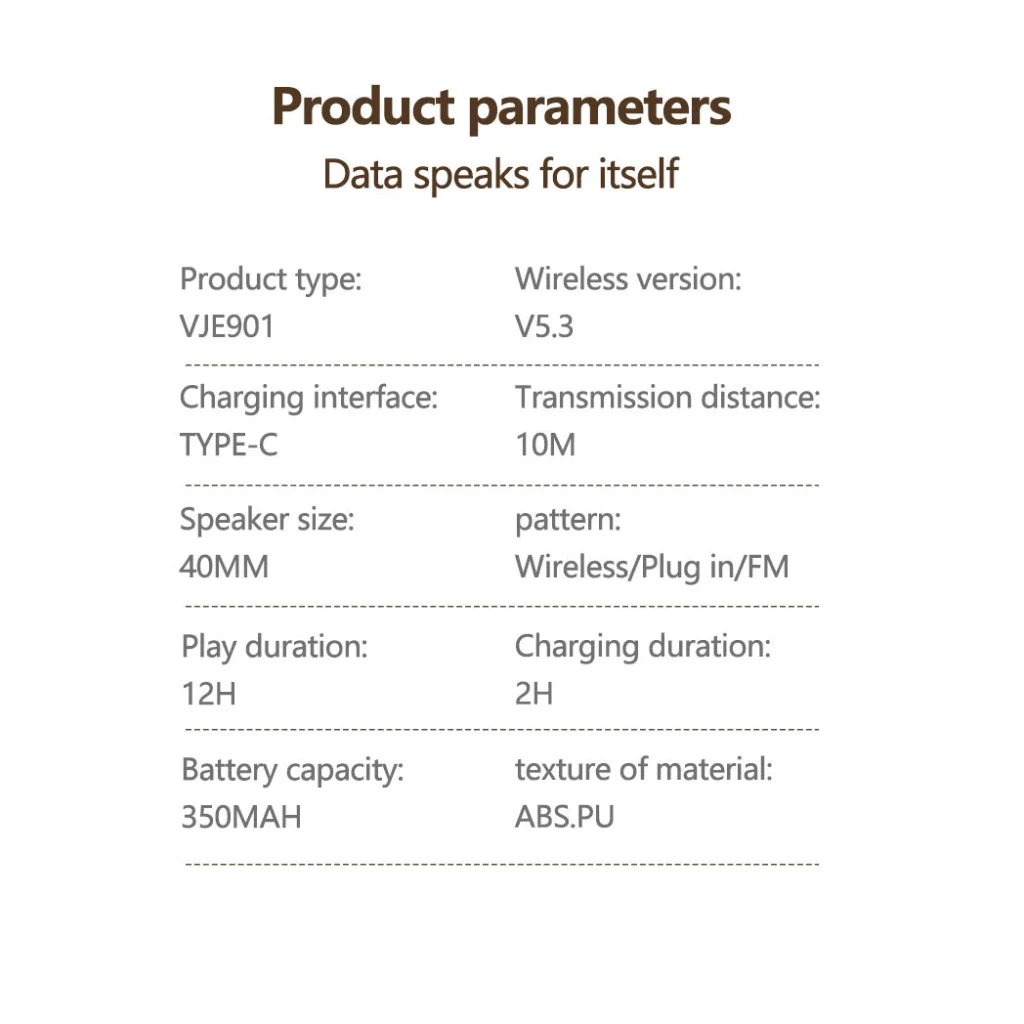 Product parameters
Data speaks for itself

Product type:
VJE901

Wireless version:
V5.3

Charging interface:
TYPE-C

Transmission distance:
10M

Speaker size:
40MM

pattern:
Wireless/Plug in/FM

Play duration:
12H

Charging duration:
2H

Battery capacity:
350MAH

texture of material:
ABS.PU